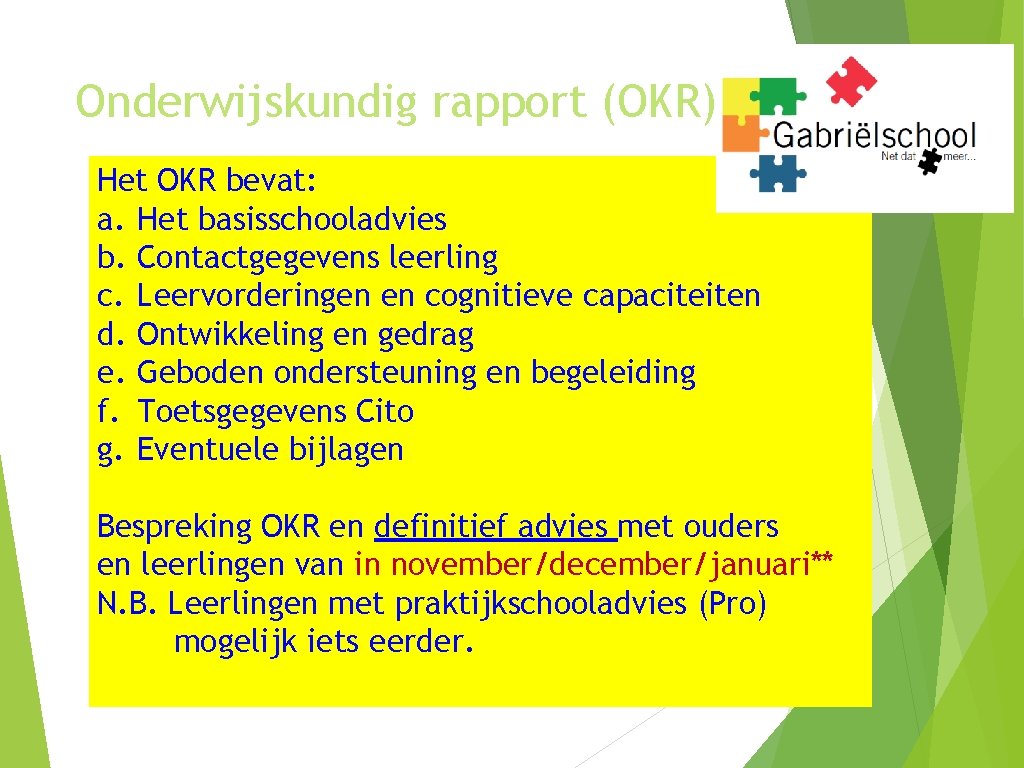 Onderwijskundig rapport (OKR)

Gabriëlschool
Net dat meer...

Het OKR bevat:
a. Het basisschooladvies
b. Contactgegevens leerling
c. Leervorderingen en cognitieve capaciteiten
d. Ontwikkeling en gedrag
e. Geboden ondersteuning en begeleiding
f. Toetsgegevens Cito
g. Eventuele bijlagen

Bespreking OKR en definitief advies met ouders en leerlingen van in november/december/januari**
N.B. Leerlingen met praktijkschooladvies (Pro) mogelijk iets eerder.